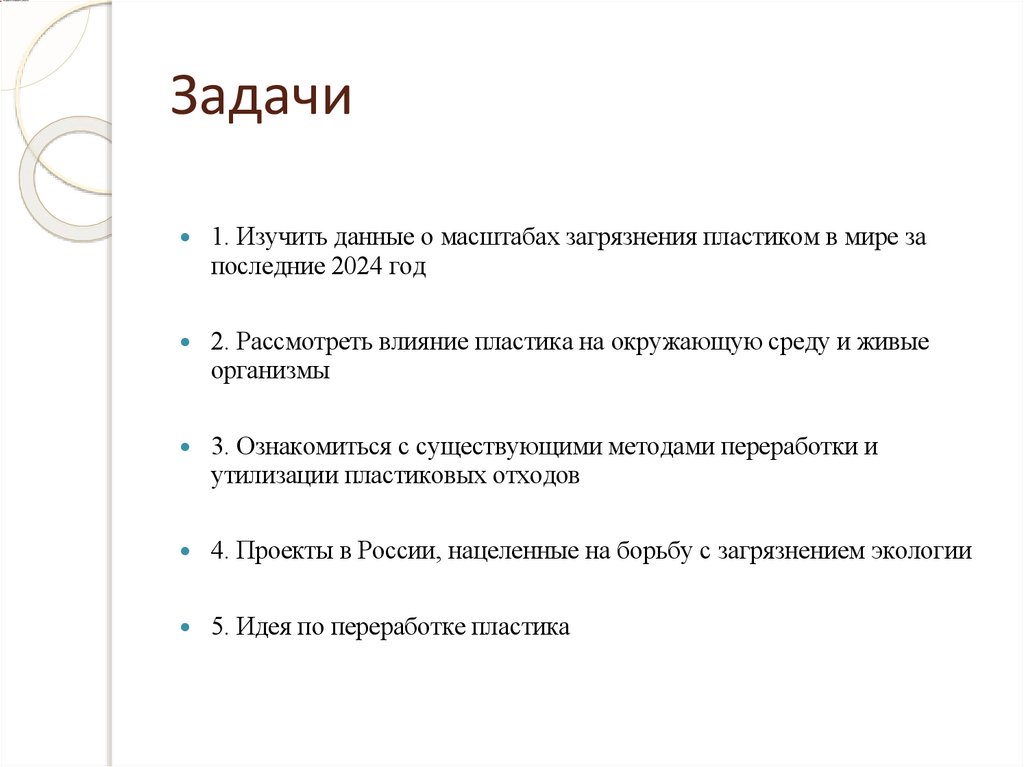 Задачи

1. Изучить данные о масштабах загрязнения пластиком в мире за последние 2024 год

2. Рассмотреть влияние пластика на окружающую среду и живые организмы

3. Ознакомиться с существующими методами переработки и утилизации пластиковых отходов

4. Проекты в России, нацеленные на борьбу с загрязнением экологии

5. Идея по переработке пластика